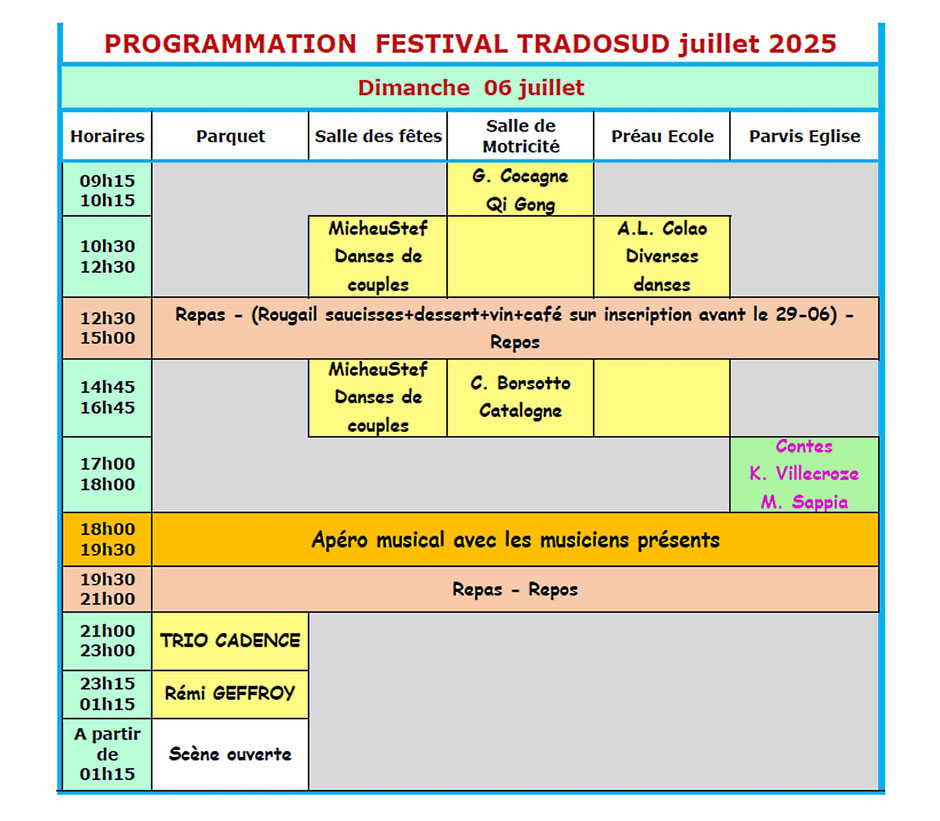 PROGRAMMATION FESTIVAL TRADOSUD juillet 2025

Dimanche 06 juillet

| Horaires | Parquet | Salle des fêtes | Salle de Motricité | Préau Ecole | Parvis Eglise |
|---|---|---|---|---|---|
| 09h15 10h15 | | | G. Cocagne Qi Gong | | |
| 10h30 12h30 | | MicheuStef Danses de couples | | A.L. Colao Diverses danses | |
| 12h30 15h00 | Repas - (Rougail saucisses+dessert+vin+café sur inscription avant le 29-06) - Repos | | | | |
| 14h45 16h45 | | MicheuStef Danses de couples | C. Borsotto Catalogne | | |
| 17h00 18h00 | | | | | Contes K. Villecroze M. Sappia |
| 18h00 19h30 | Apéro musical avec les musiciens présents | | | | |
| 19h30 21h00 | Repas - Repos | | | | |
| 21h00 23h00 | TRIO CADENCE | | | | |
| 23h15 01h15 | Rémi GEFFROY | | | | |
| A partir de 01h15 | Scène ouverte | | | | |